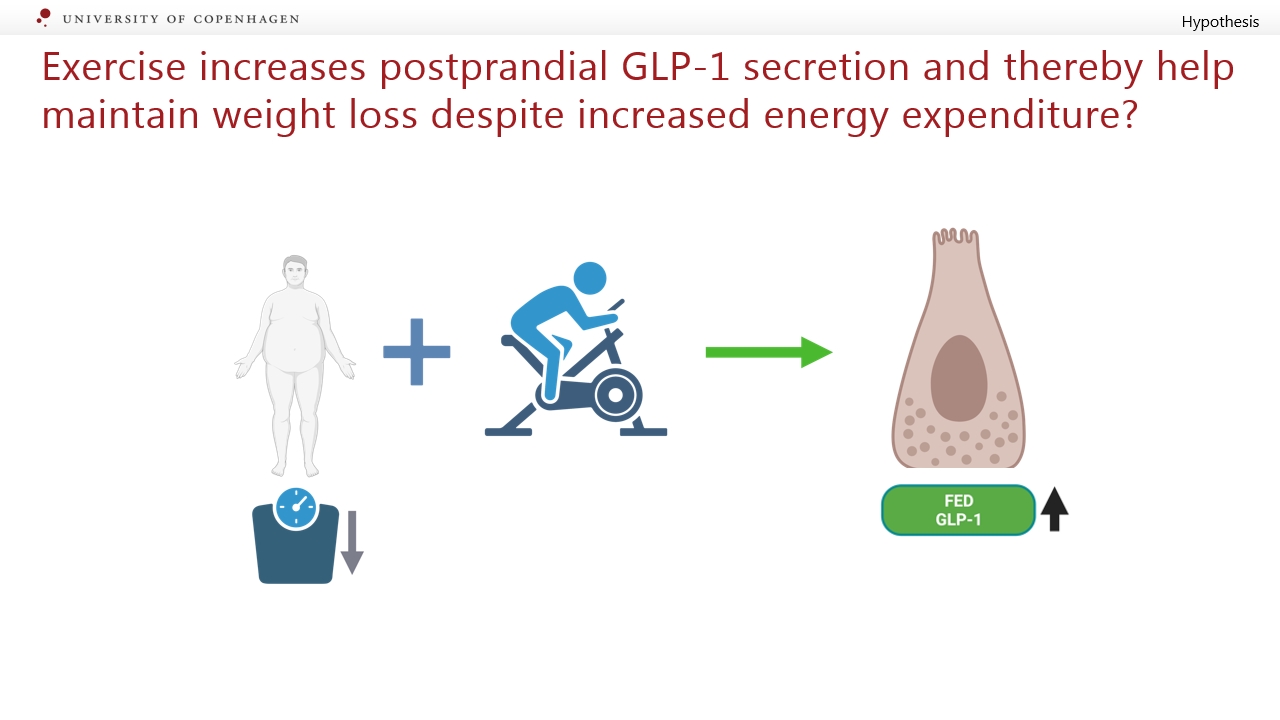 UNIVERSITY OF COPENHAGEN

Hypothesis

Exercise increases postprandial GLP-1 secretion and thereby help maintain weight loss despite increased energy expenditure?

FED
GLP-1